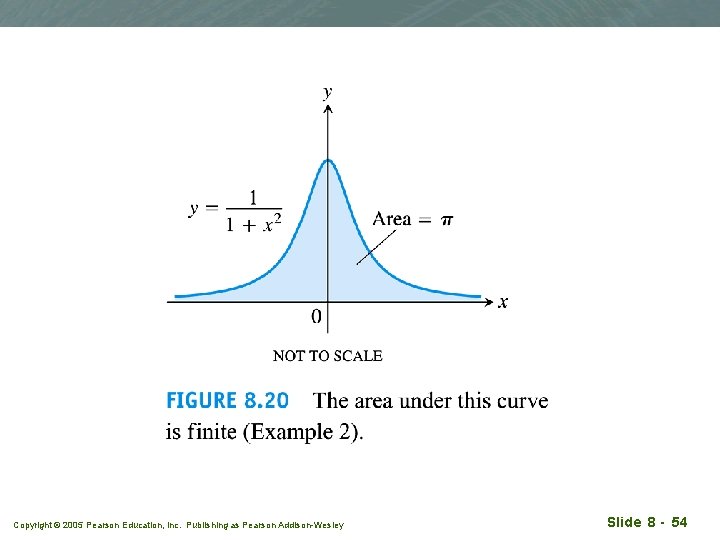 $y$

$y = \frac{1}{1 + x^2}$

Area $= \pi$

$x$

0

NOT TO SCALE

FIGURE 8.20 The area under this curve is finite (Example 2).

Copyright © 2005 Pearson Education, Inc. Publishing as Pearson Addison-Wesley

Slide 8 - 54